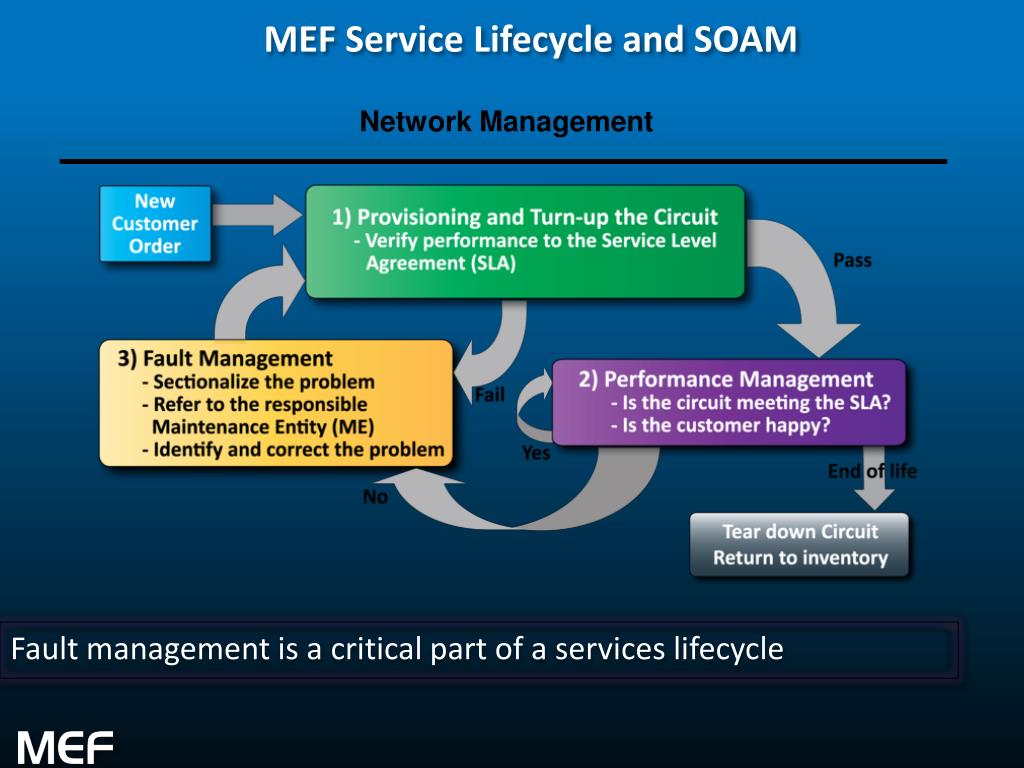 MEF Service Lifecycle and SOAM

Network Management

New Customer Order

1) Provisioning and Turn-up the Circuit
- Verify performance to the Service Level Agreement (SLA)

Pass

3) Fault Management
- Sectionalize the problem
- Refer to the responsible Maintenance Entity (ME)
- Identify and correct the problem

Fail

2) Performance Management
- Is the circuit meeting the SLA?
- Is the customer happy?

Yes

No

End of life

Tear down Circuit
Return to inventory

Fault management is a critical part of a services lifecycle

MEF